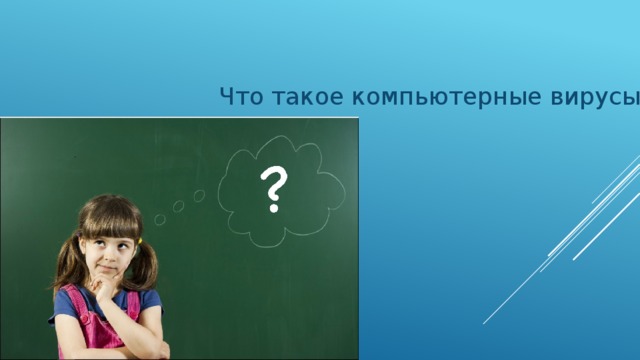 Что такое компьютерные вирусы

?